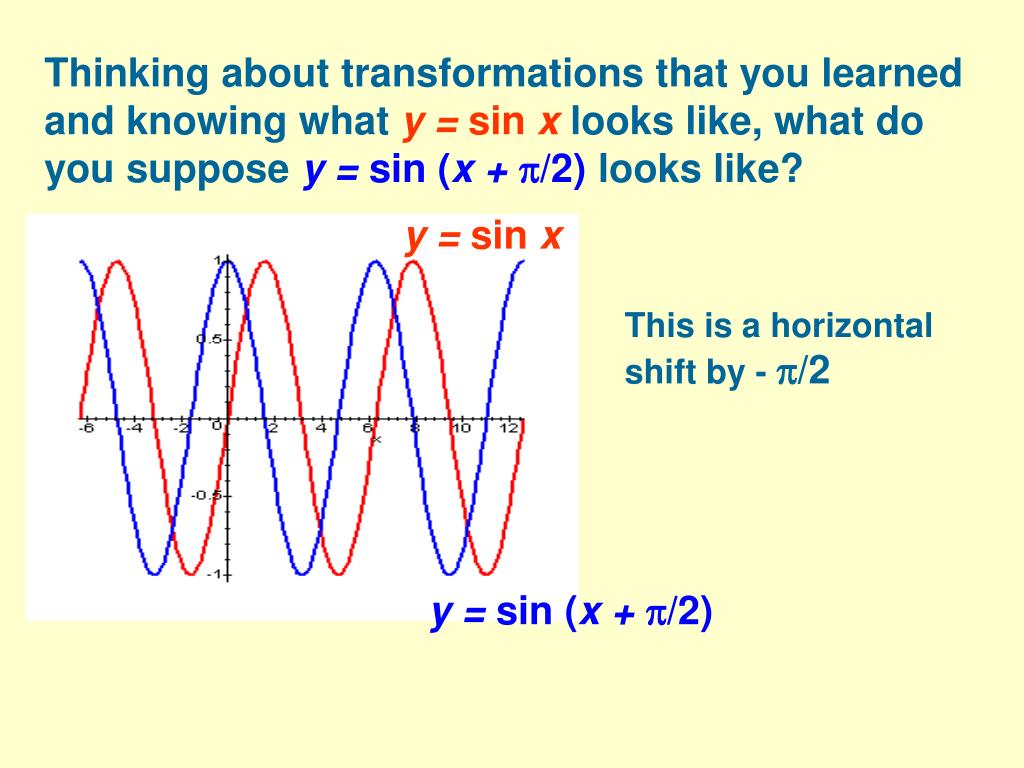 Thinking about transformations that you learned and knowing what $y = \sin x$ looks like, what do you suppose $y = \sin(x + \pi/2)$ looks like?

$y = \sin x$

1
0.5
0
-0.5
-1
-6 -4 -2 2 4 6 8 10 12
x

This is a horizontal shift by - $\pi/2$

$y = \sin(x + \pi/2)$